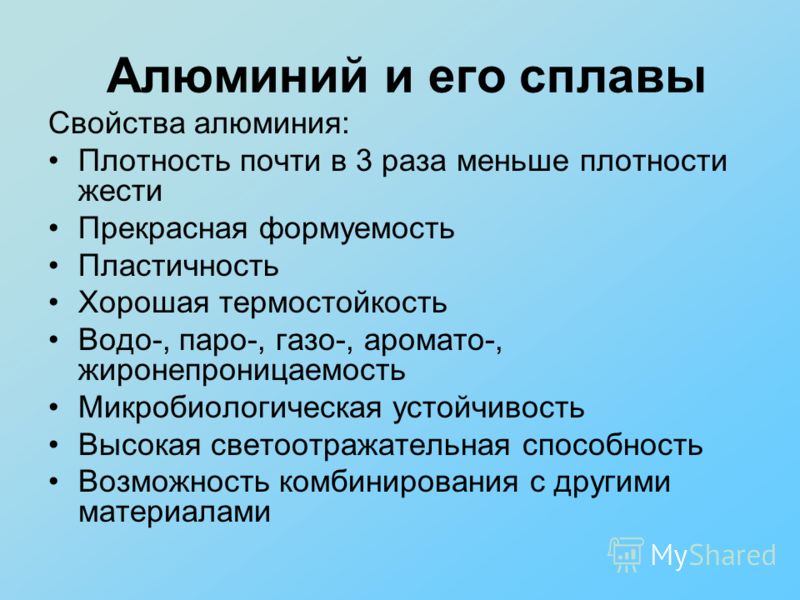 Алюминий и его сплавы

Свойства алюминия:

• Плотность почти в 3 раза меньше плотности жести
• Прекрасная формуемость
• Пластичность
• Хорошая термостойкость
• Водо-, паро-, газо-, аромато-, жиронепроницаемость
• Микробиологическая устойчивость
• Высокая светоотражательная способность
• Возможность комбинирования с другими материалами

MyShared